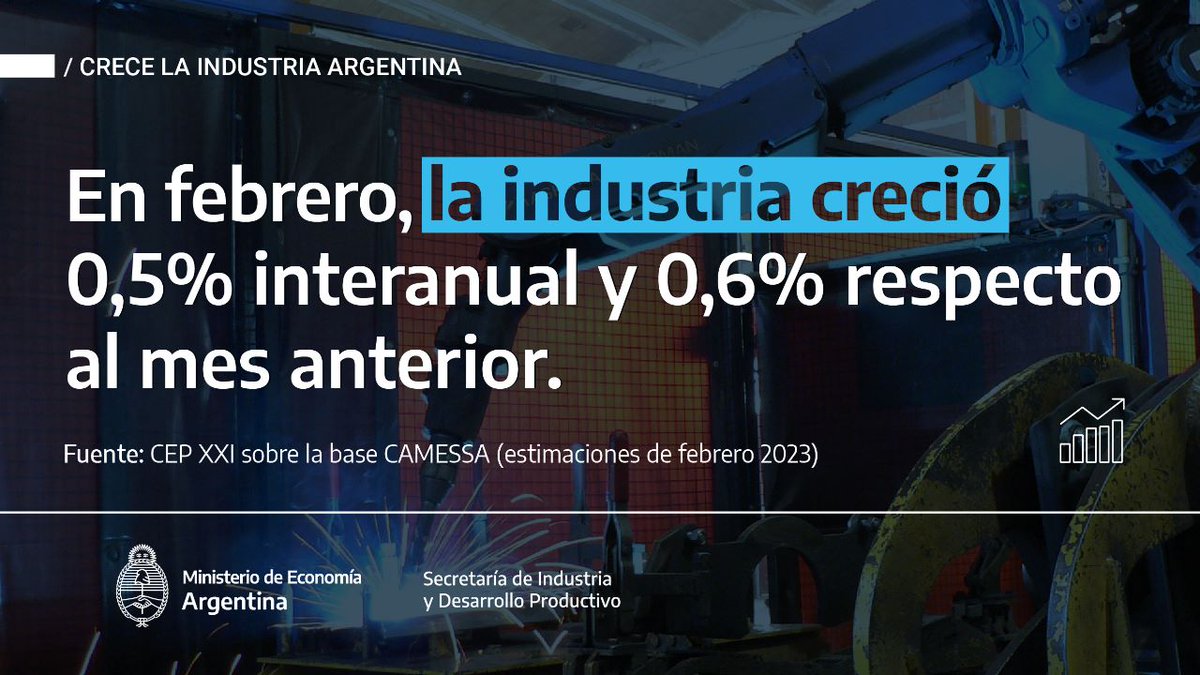 / CRECE LA INDUSTRIA ARGENTINA

En febrero, la industria creció 0,5% interanual y 0,6% respecto al mes anterior.

Fuente: CEP XXI sobre la base CAMESSA (estimaciones de febrero 2023)

Ministerio de Economía
Argentina

Secretaría de Industria
y Desarrollo Productivo